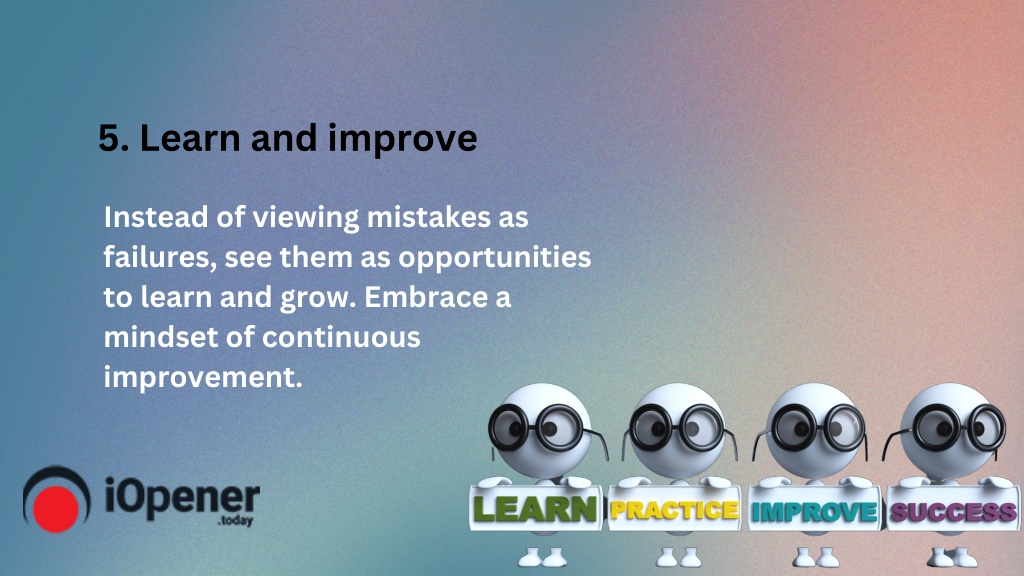 5. Learn and improve

Instead of viewing mistakes as failures, see them as opportunities to learn and grow. Embrace a mindset of continuous improvement.

iOpener
.today

LEARN
PRACTICE
IMPROVE
SUCCESS